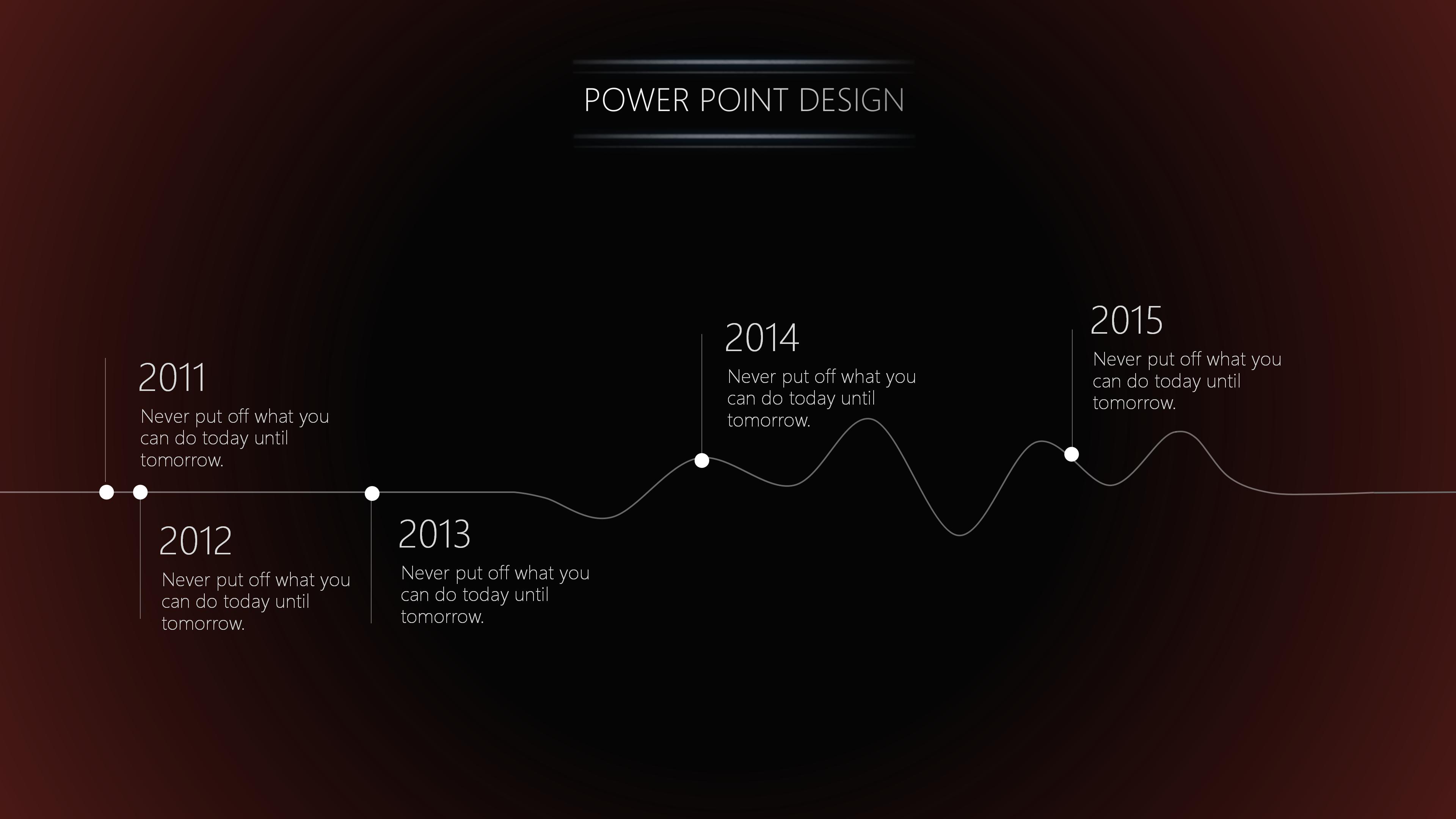 POWER POINT DESIGN

2011
Never put off what you can do today until tomorrow.

2012
Never put off what you can do today until tomorrow.

2013
Never put off what you can do today until tomorrow.

2014
Never put off what you can do today until tomorrow.

2015
Never put off what you can do today until tomorrow.